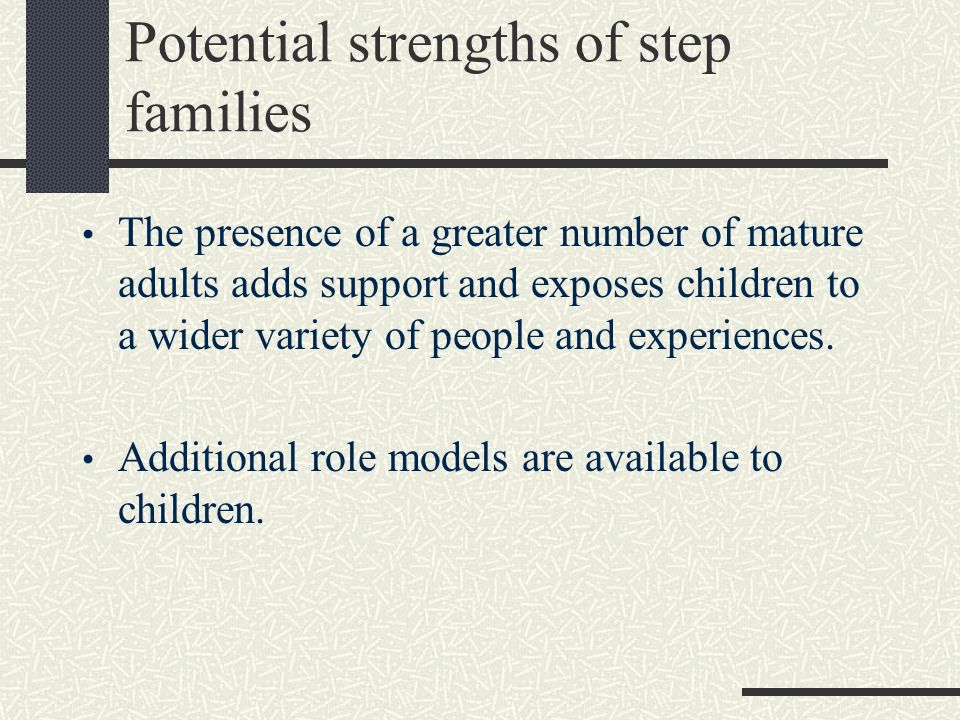 Potential strengths of step families

• The presence of a greater number of mature adults adds support and exposes children to a wider variety of people and experiences.

• Additional role models are available to children.